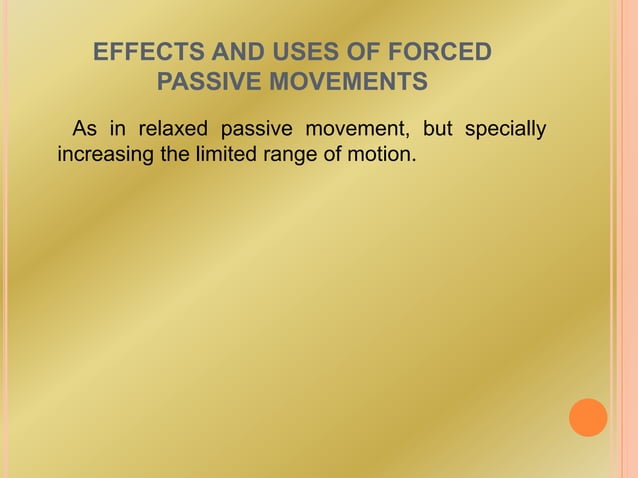 EFFECTS AND USES OF FORCED PASSIVE MOVEMENTS

As in relaxed passive movement, but specially increasing the limited range of motion.